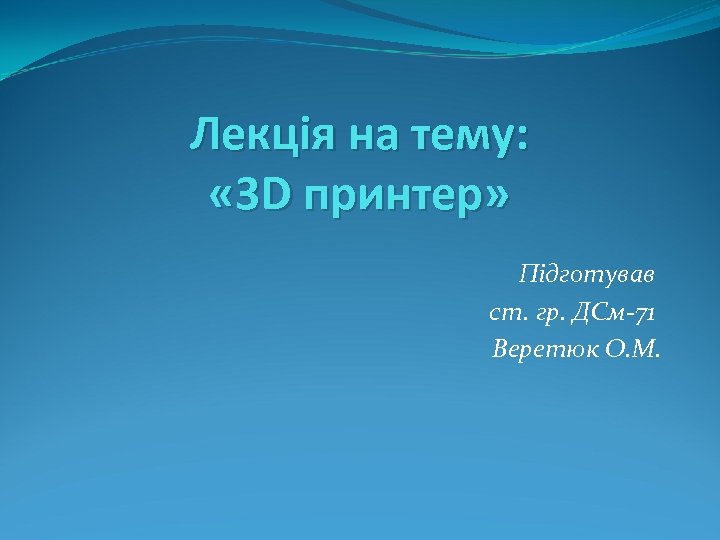 Лекція на тему:
«3D принтер»

Підготував
ст. гр. ДСм-71
Веретюк О.М.